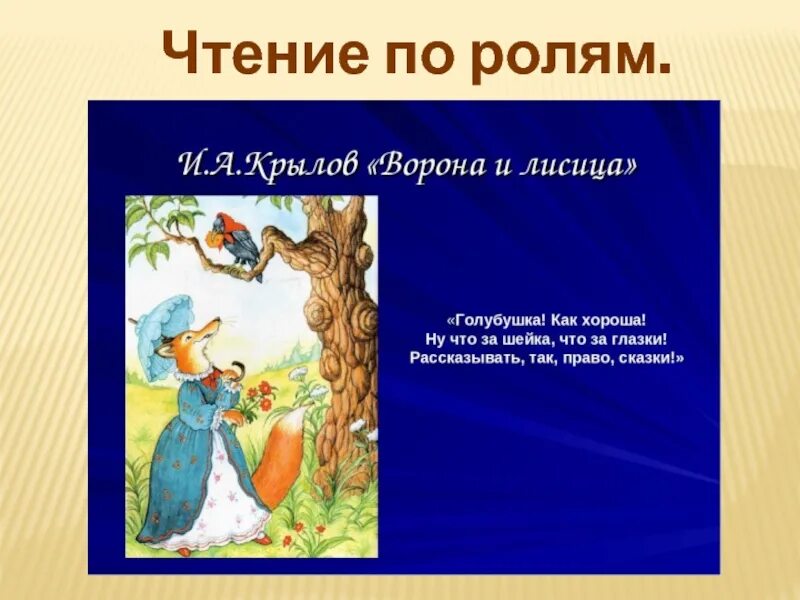 Чтение по ролям.

И.А.Крылов «Ворона и лисица»

«Голубушка! Как хороша!
Ну что за шейка, что за глазки!
Рассказывать, так, право, сказки!»